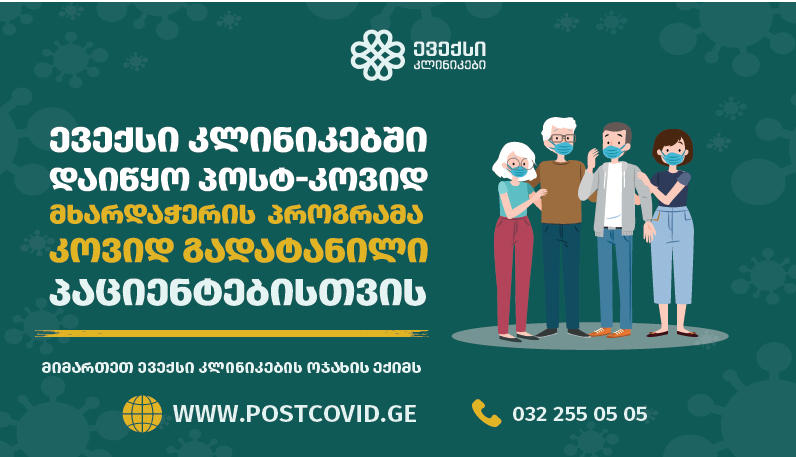 ევექსი
კლინიკები

ევექსი კლინიკებში დაიწყო პოსტ-კოვიდ მხარდაჭერის პროგრამა კოვიდ გადატანილი პაციენტებისთვის

მიმართეთ ევექსი კლინიკების ოჯახის ექიმს

WWW.POSTCOVID.GE

032 255 05 05